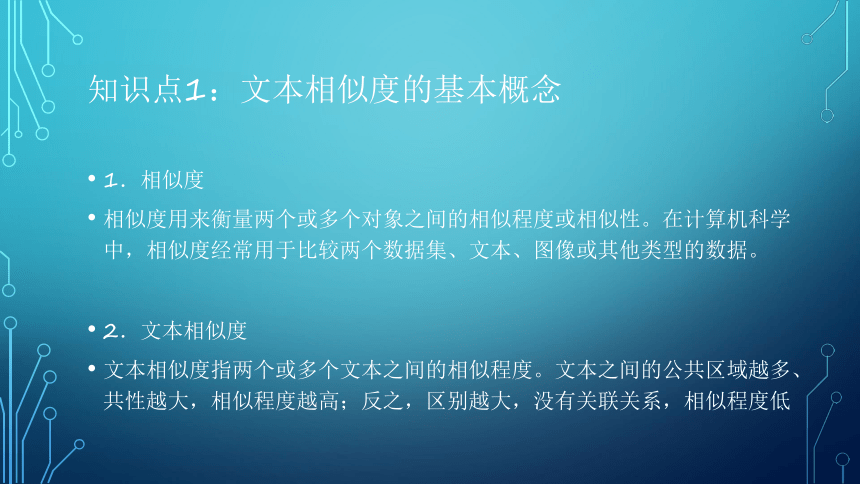 知识点1：文本相似度的基本概念

• 1. 相似度

• 相似度用来衡量两个或多个对象之间的相似程度或相似性。在计算机科学中，相似度经常用于比较两个数据集、文本、图像或其他类型的数据。

• 2. 文本相似度

• 文本相似度指两个或多个文本之间的相似程度。文本之间的公共区域越多、共性越大，相似程度越高；反之，区别越大，没有关联关系，相似程度低